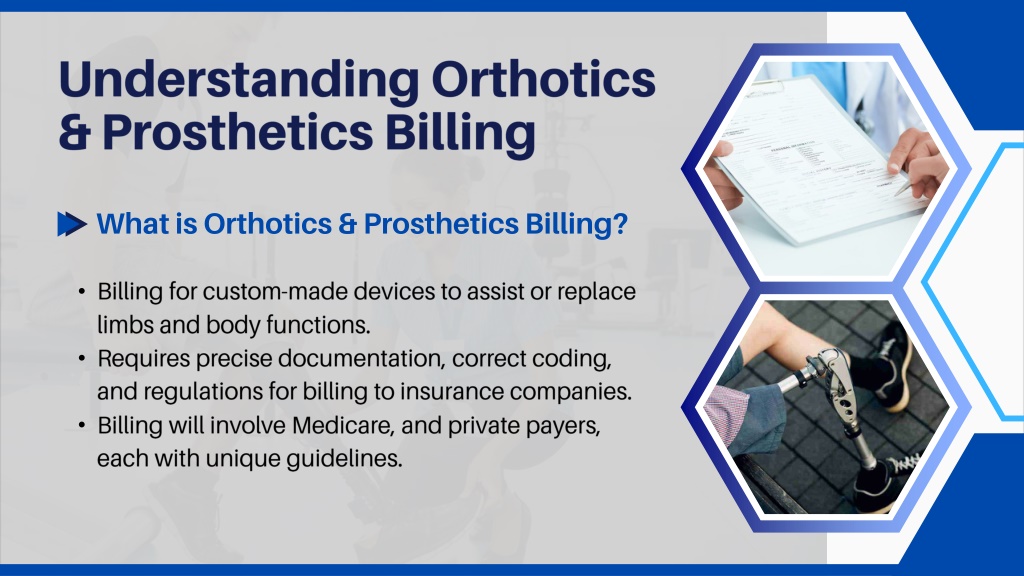 Understanding Orthotics & Prosthetics Billing

What is Orthotics & Prosthetics Billing?

• Billing for custom-made devices to assist or replace limbs and body functions.
• Requires precise documentation, correct coding, and regulations for billing to insurance companies.
• Billing will involve Medicare, and private payers, each with unique guidelines.